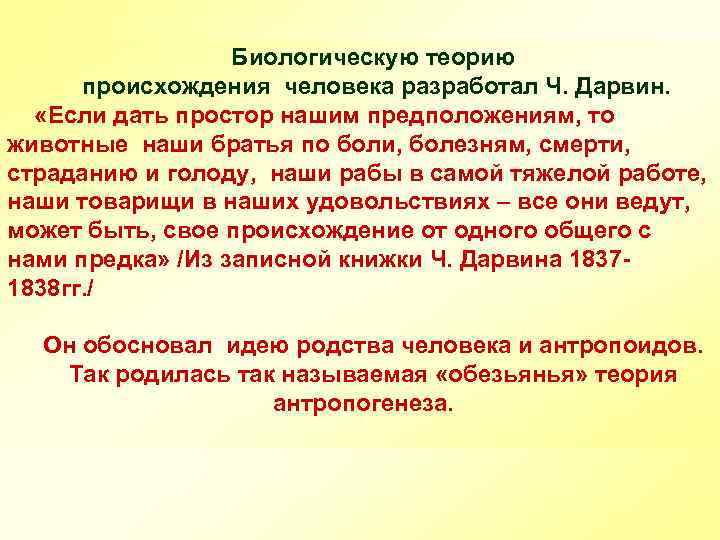 Биологическую теорию происхождения человека разработал Ч. Дарвин.

«Если дать простор нашим предположениям, то животные наши братья по боли, болезням, смерти, страданию и голоду, наши рабы в самой тяжелой работе, наши товарищи в наших удовольствиях – все они ведут, может быть, свое происхождение от одного общего с нами предка» /Из записной книжки Ч. Дарвина 1837-1838гг./

Он обосновал идею родства человека и антропоидов. Так родилась так называемая «обезьянья» теория антропогенеза.